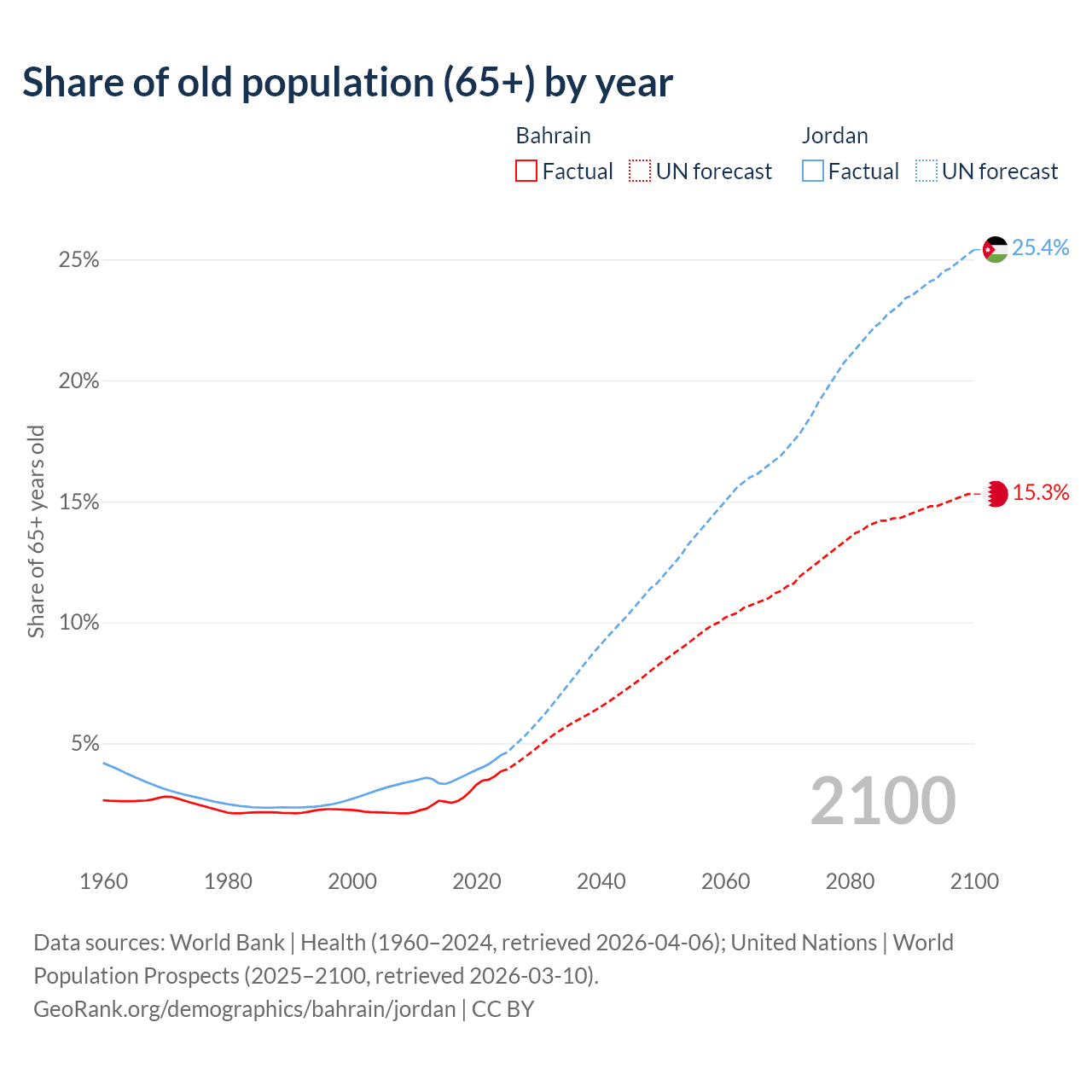 Share of old population (65+) by year

Bahrain
Factual UN forecast

Jordan
Factual UN forecast

Share of 65+ years old

25%
20%
15%
10%
5%

25.4%
15.3%

2100

1960 1980 2000 2020 2040 2060 2080 2100

Data sources: World Bank | Health (1960–2024, retrieved 2026-04-06); United Nations | World Population Prospects (2025–2100, retrieved 2026-03-10).
GeoRank.org/demographics/bahrain/jordan | CC BY